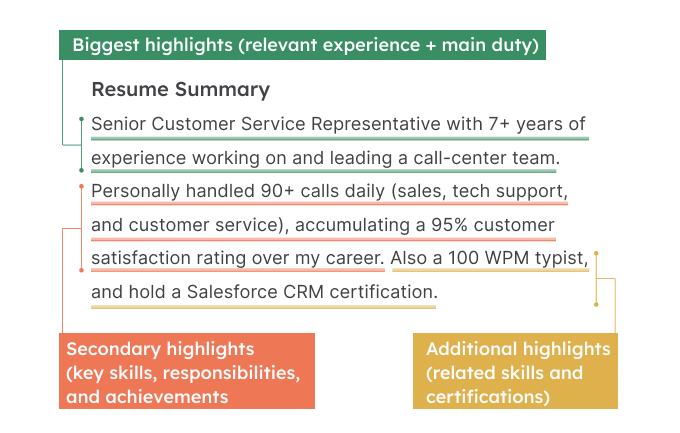 Biggest highlights (relevant experience + main duty)

Resume Summary

Senior Customer Service Representative with 7+ years of experience working on and leading a call-center team. Personally handled 90+ calls daily (sales, tech support, and customer service), accumulating a 95% customer satisfaction rating over my career. Also a 100 WPM typist, and hold a Salesforce CRM certification.

Secondary highlights (key skills, responsibilities, and achievements

Additional highlights (related skills and certifications)